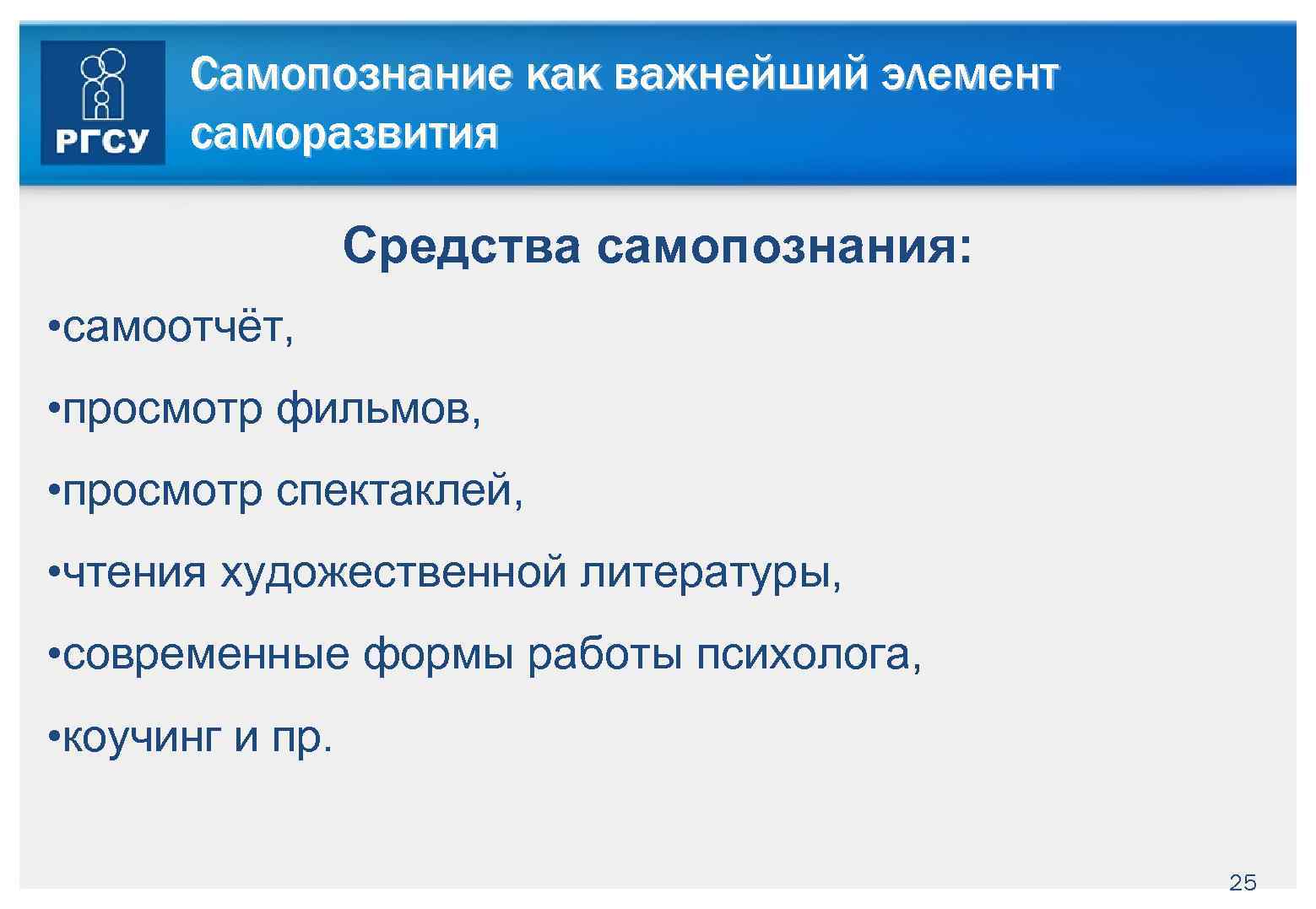 РГСУ

Самопознание как важнейший элемент саморазвития

Средства самопознания:

•самоотчёт,

•просмотр фильмов,

•просмотр спектаклей,

•чтения художественной литературы,

•современные формы работы психолога,

•коучинг и пр.

25